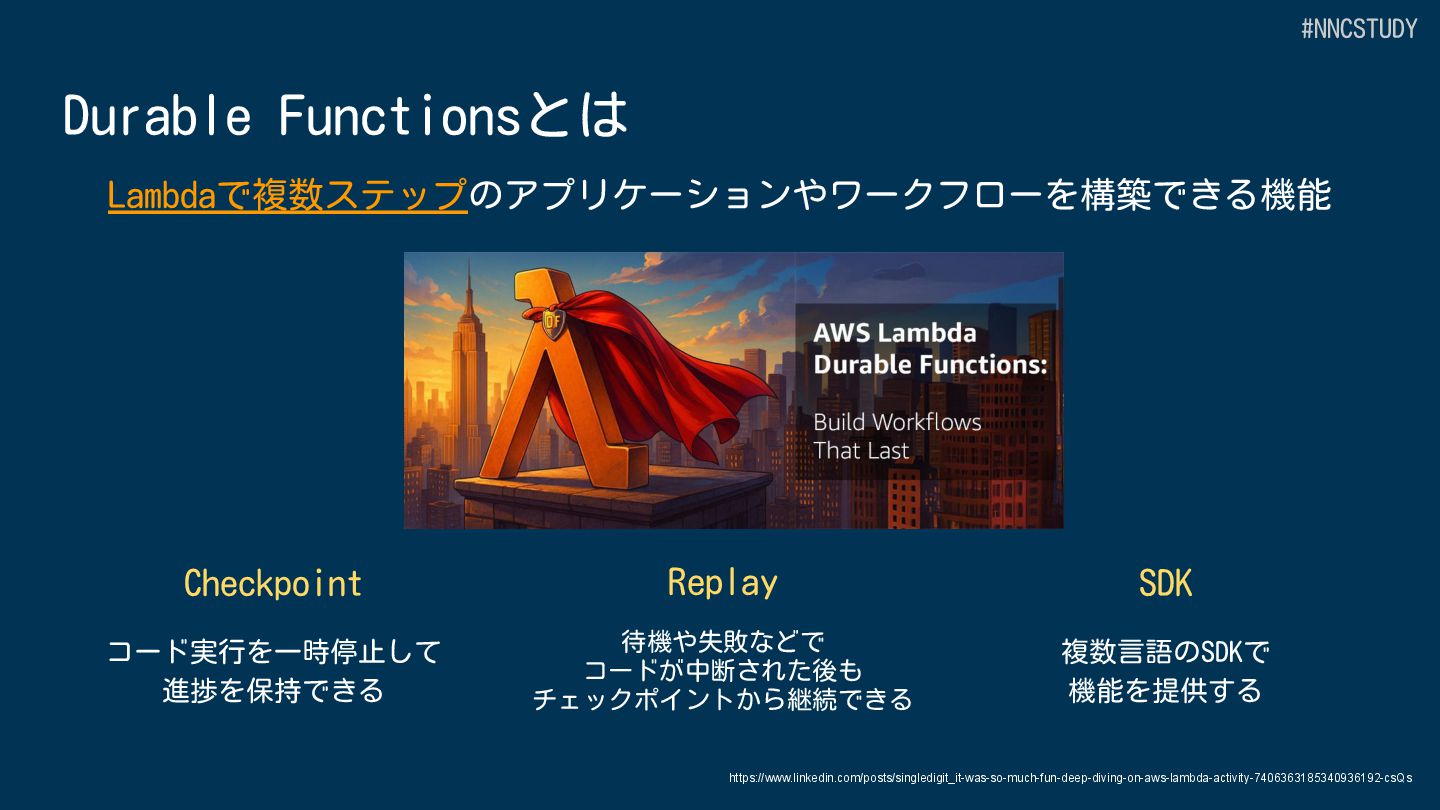 #NNCSTUDY

Durable Functionsとは

Lambdaで複数ステップのアプリケーションやワークフローを構築できる機能

DF

AWS Lambda Durable Functions:

Build Workflows That Last

Checkpoint

コード実行を一時停止して進捗を保持できる

Replay

待機や失敗などでコードが中断された後もチェックポイントから継続できる

SDK

複数言語のSDKで機能を提供する

https://www.linkedin.com/posts/singledigit_it-was-so-much-fun-deep-diving-on-aws-lambda-activity-7406363185340936192-csQs